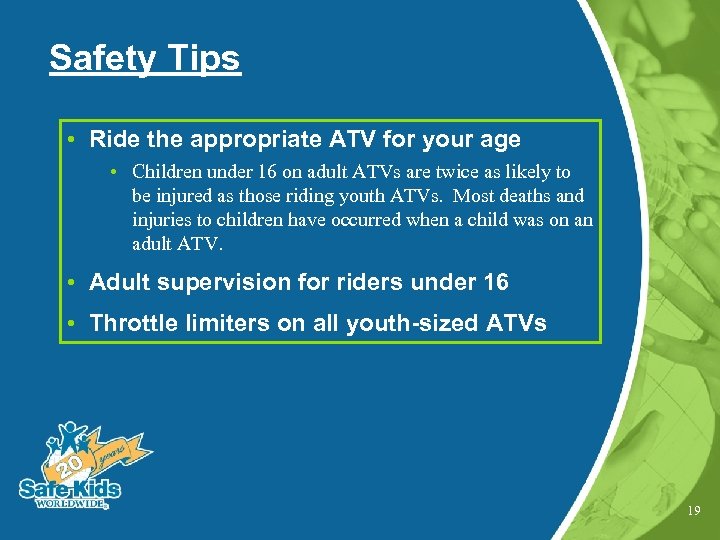 Safety Tips

• Ride the appropriate ATV for your age

• Children under 16 on adult ATVs are twice as likely to be injured as those riding youth ATVs. Most deaths and injuries to children have occurred when a child was on an adult ATV.

• Adult supervision for riders under 16

• Throttle limiters on all youth-sized ATVs

20 years
Safe Kids
WORLDWIDE

19